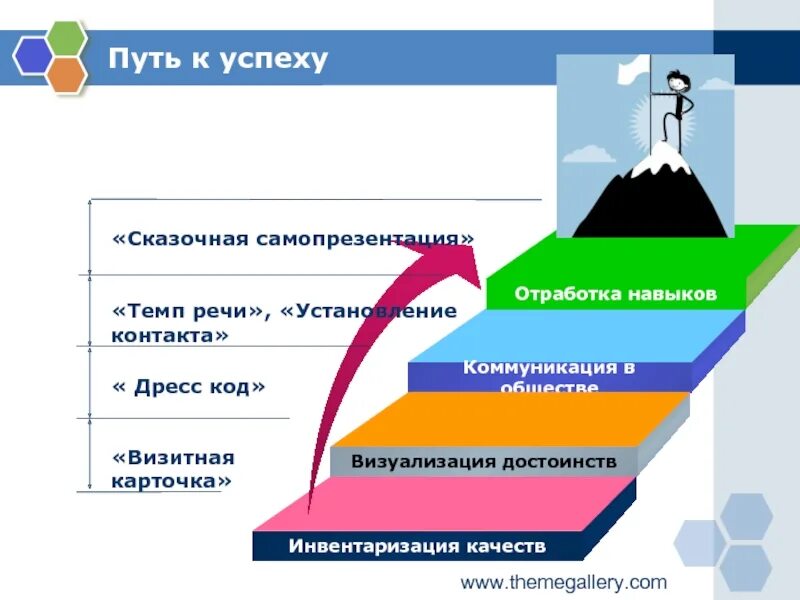 Путь к успеху

«Сказочная самопрезентация»

«Темп речи», «Установление контакта»

« Дресс код»

«Визитная карточка»

Отработка навыков

Коммуникация в обществе

Визуализация достоинств

Инвентаризация качеств

www.themegallery.com